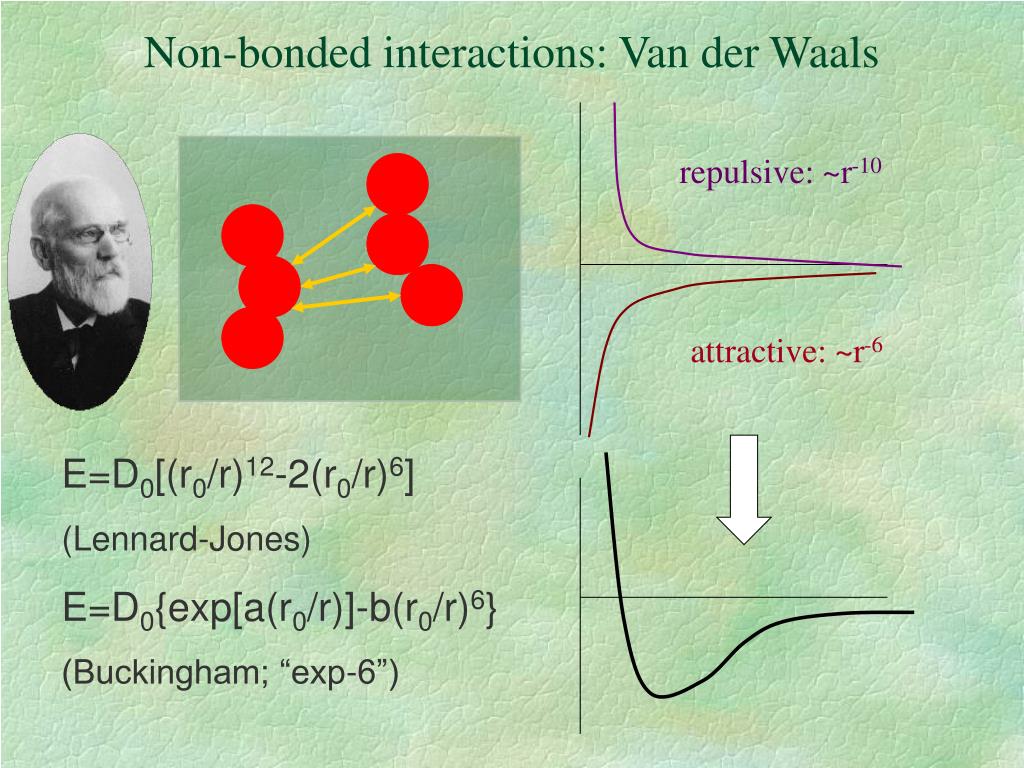 Non-bonded interactions: Van der Waals

repulsive: ~$r^{-10}$

attractive: ~$r^{-6}$

$E=D_0[(r_0/r)^{12}-2(r_0/r)^6]$

(Lennard-Jones)

$E=D_0\{exp[a(r_0/r)]-b(r_0/r)^6\}$

(Buckingham; “exp-6”)